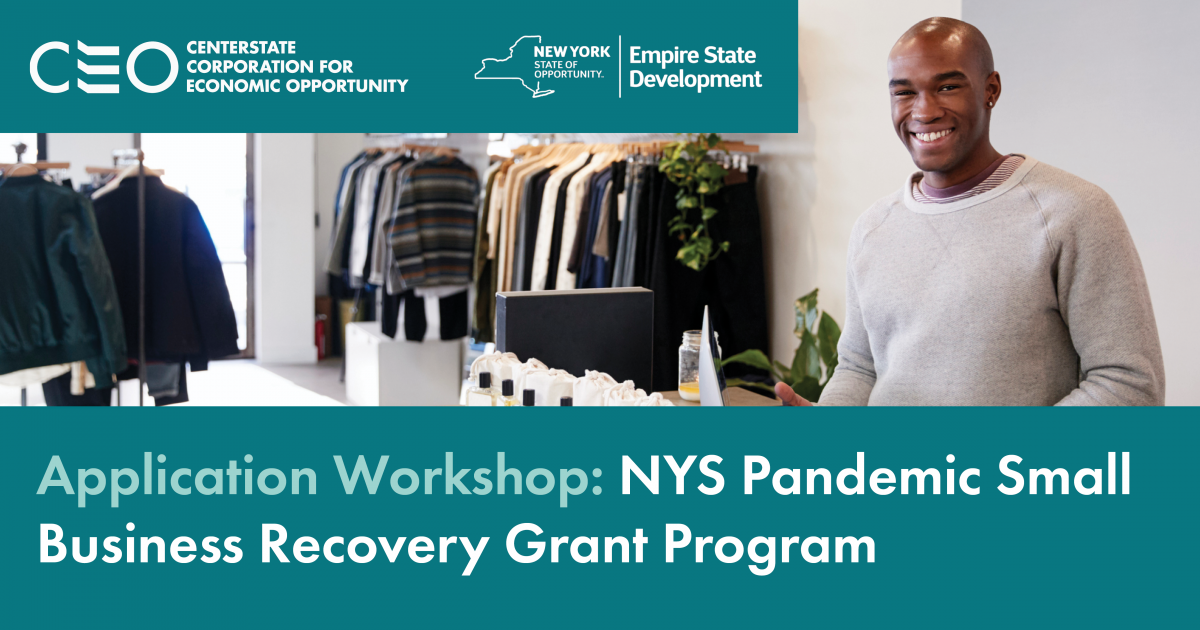 CEO CENTERSTATE CORPORATION FOR ECONOMIC OPPORTUNITY

NEW YORK STATE OF OPPORTUNITY. Empire State Development

Application Workshop: NYS Pandemic Small Business Recovery Grant Program